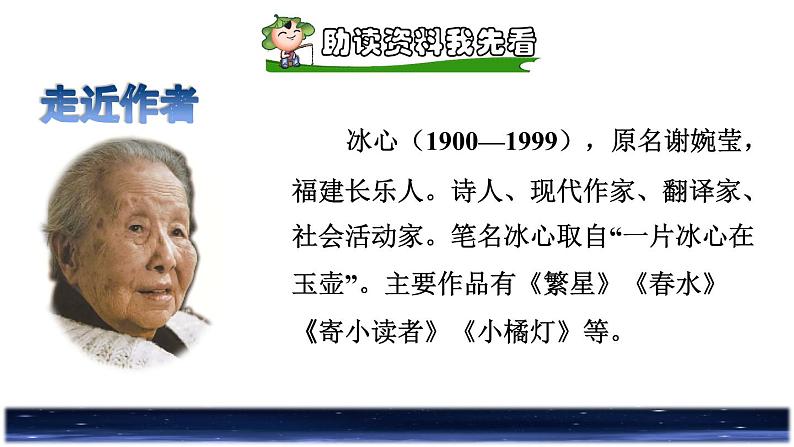 助读资料我先看

走近作者

冰心（1900—1999），原名谢婉莹，福建长乐人。诗人、现代作家、翻译家、社会活动家。笔名冰心取自“一片冰心在玉壶”。主要作品有《繁星》《春水》《寄小读者》《小橘灯》等。